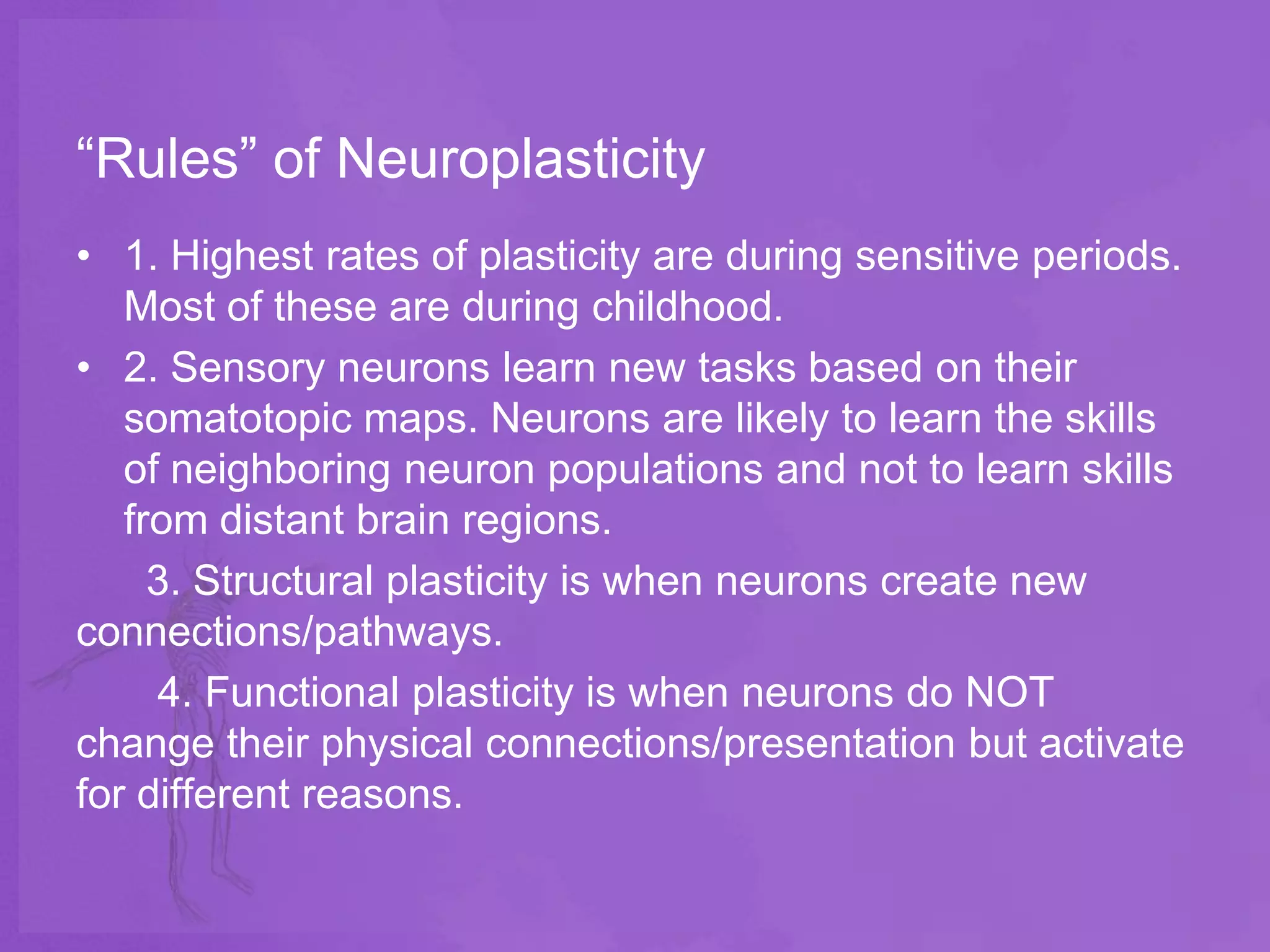 “Rules” of Neuroplasticity

• 1. Highest rates of plasticity are during sensitive periods. Most of these are during childhood.
• 2. Sensory neurons learn new tasks based on their somatotopic maps. Neurons are likely to learn the skills of neighboring neuron populations and not to learn skills from distant brain regions.

3. Structural plasticity is when neurons create new connections/pathways.

4. Functional plasticity is when neurons do NOT change their physical connections/presentation but activate for different reasons.